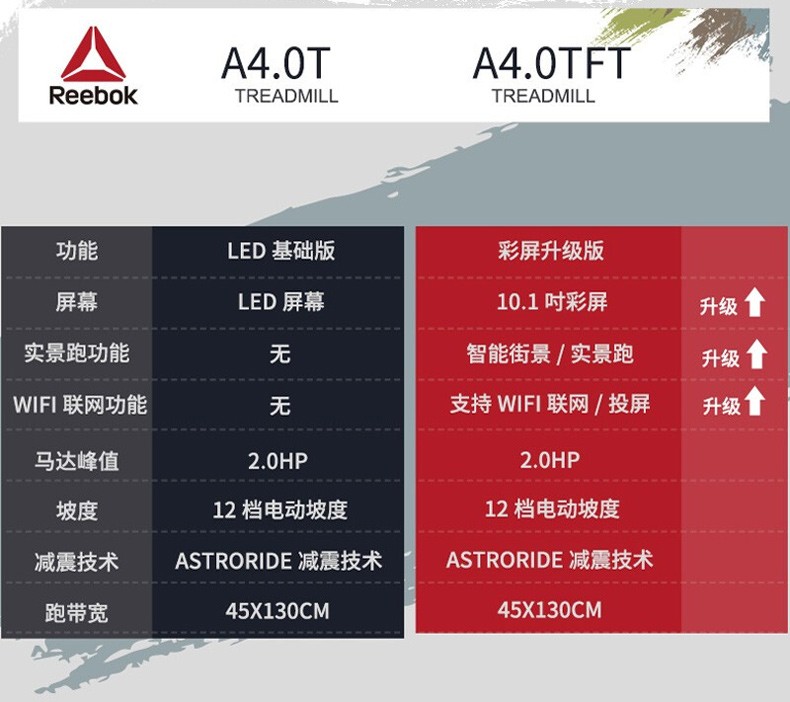 Reebok

A4.0T
TREADMILL

A4.0TFT
TREADMILL

| 功能 | LED 基础版 | 彩屏升级版 | |
|---|---|---|---|
| 屏幕 | LED 屏幕 | 10.1 吋彩屏 | 升级 |
| 实景跑功能 | 无 | 智能街景 / 实景跑 | 升级 |
| WIFI 联网功能 | 无 | 支持 WIFI 联网 / 投屏 | 升级 |
| 马达峰值 | 2.0HP | 2.0HP | |
| 坡度 | 12 档电动坡度 | 12 档电动坡度 | |
| 减震技术 | ASTRORIDE 减震技术 | ASTRORIDE 减震技术 | |
| 跑带宽 | 45X130CM | 45X130CM | |